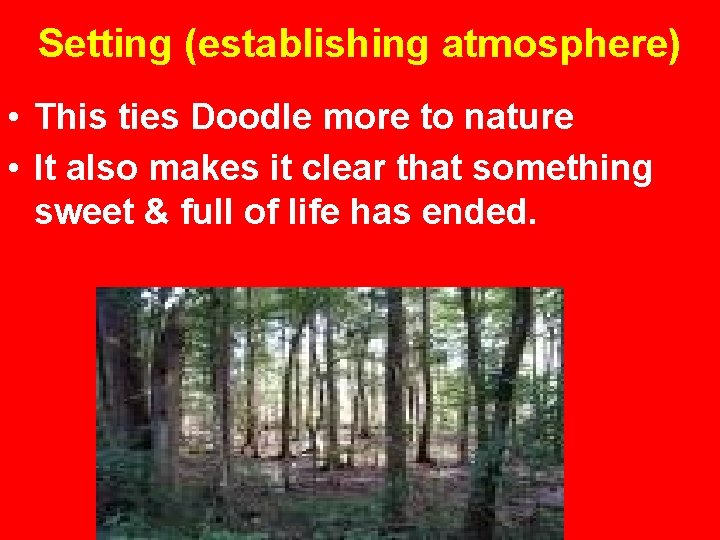 Setting (establishing atmosphere)

• This ties Doodle more to nature
• It also makes it clear that something sweet & full of life has ended.